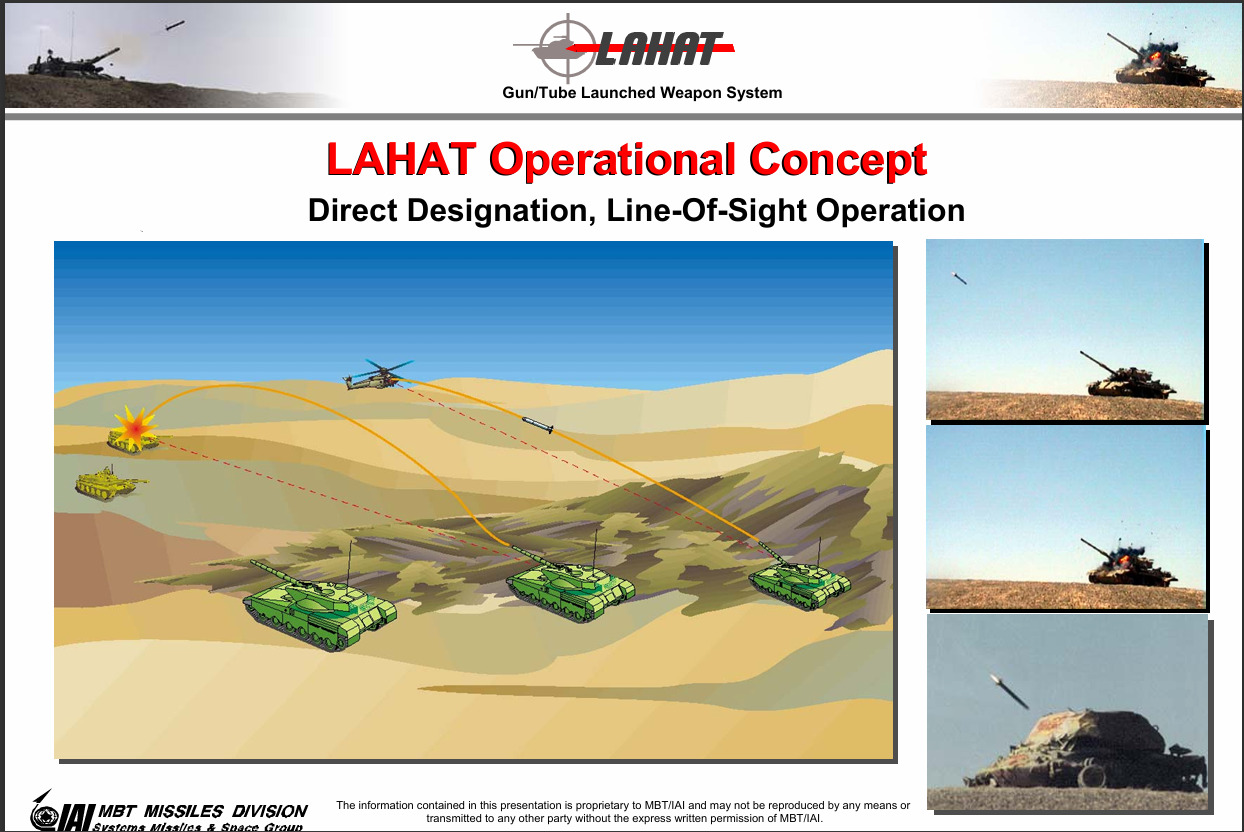 LAHAT

Gun/Tube Launched Weapon System

LAHAT Operational Concept

Direct Designation, Line-Of-Sight Operation

IAI MBT MISSILES DIVISION
Systems Missiles & Space Group

The information contained in this presentation is proprietary to MBT/IAI and may not be reproduced by any means or transmitted to any other party without the express written permission of MBT/IAI.